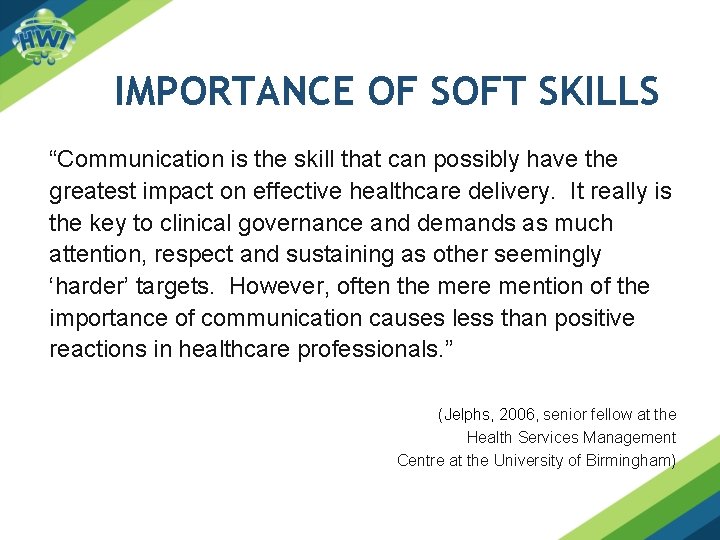 HWI

IMPORTANCE OF SOFT SKILLS

“Communication is the skill that can possibly have the greatest impact on effective healthcare delivery. It really is the key to clinical governance and demands as much attention, respect and sustaining as other seemingly ‘harder’ targets. However, often the mere mention of the importance of communication causes less than positive reactions in healthcare professionals.”

(Jelphs, 2006, senior fellow at the Health Services Management Centre at the University of Birmingham)